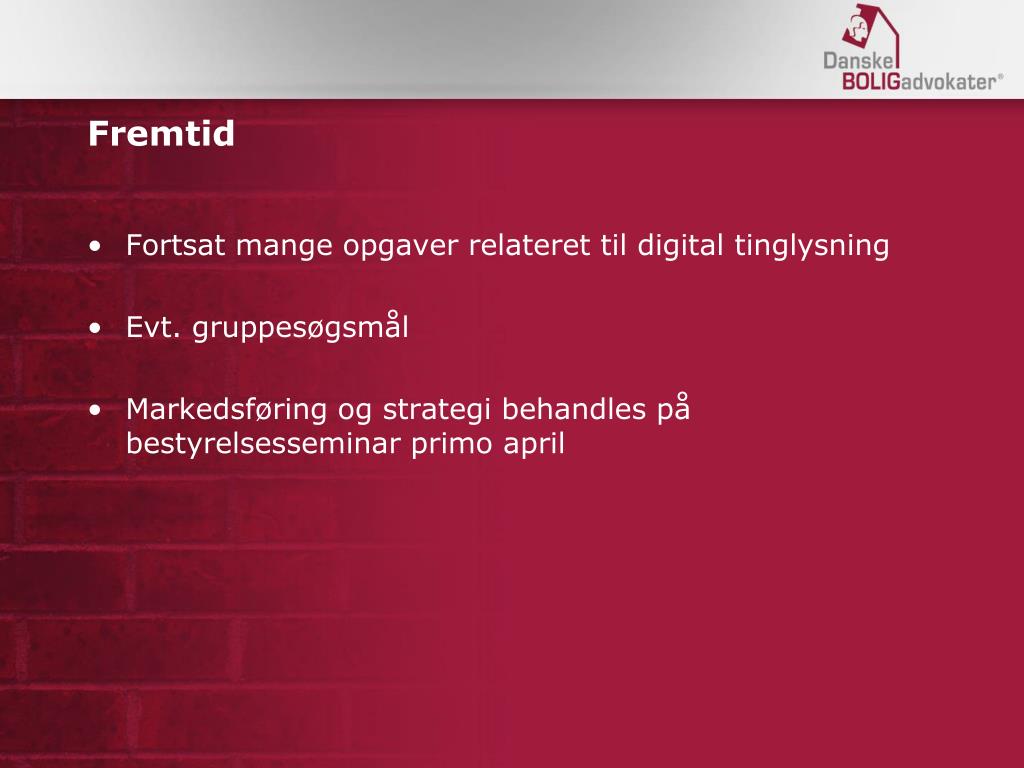 Danske BOLIGadvokater®

Fremtid

• Fortsat mange opgaver relateret til digital tinglysning

• Evt. gruppesøgsmål

• Markedsføring og strategi behandles på bestyrelsesseminar primo april